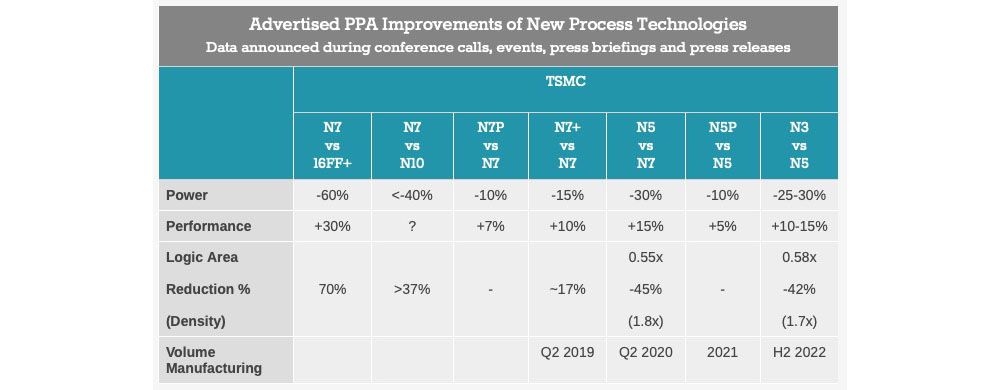 Advertised PPA Improvements of New Process Technologies
Data announced during conference calls, events, press briefings and press releases

| | TSMC | | | | | | |
|---|---|---|---|---|---|---|---|
| | N7 vs 16FF+ | N7 vs N10 | N7P vs N7 | N7+ vs N7 | N5 vs N7 | N5P vs N5 | N3 vs N5 |
| Power | -60% | <-40% | -10% | -15% | -30% | -10% | -25-30% |
| Performance | +30% | ? | +7% | +10% | +15% | +5% | +10-15% |
| Logic Area Reduction % (Density) | 70% | >37% | - | ~17% | 0.55x -45% (1.8x) | - | 0.58x -42% (1.7x) |
| Volume Manufacturing | | | | Q2 2019 | Q2 2020 | 2021 | H2 2022 |